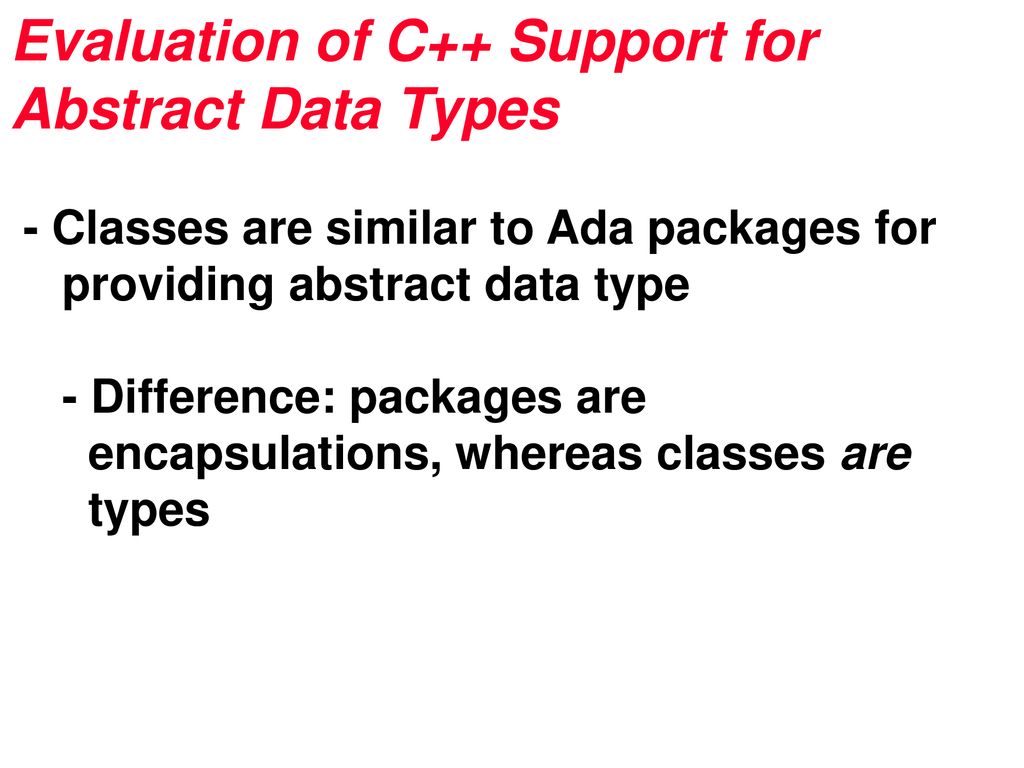 Evaluation of C++ Support for Abstract Data Types

- Classes are similar to Ada packages for providing abstract data type

- Difference: packages are encapsulations, whereas classes are types